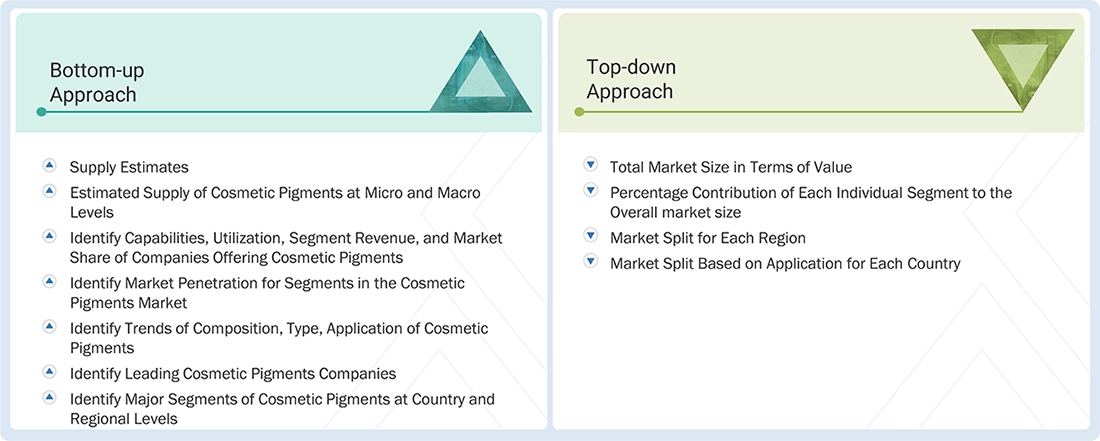 Bottom-up Approach

Supply Estimates

Estimated Supply of Cosmetic Pigments at Micro and Macro Levels

Identify Capabilities, Utilization, Segment Revenue, and Market Share of Companies Offering Cosmetic Pigments

Identify Market Penetration for Segments in the Cosmetic Pigments Market

Identify Trends of Composition, Type, Application of Cosmetic Pigments

Identify Leading Cosmetic Pigments Companies

Identify Major Segments of Cosmetic Pigments at Country and Regional Levels

Top-down Approach

Total Market Size in Terms of Value

Percentage Contribution of Each Individual Segment to the Overall market size

Market Split for Each Region

Market Split Based on Application for Each Country